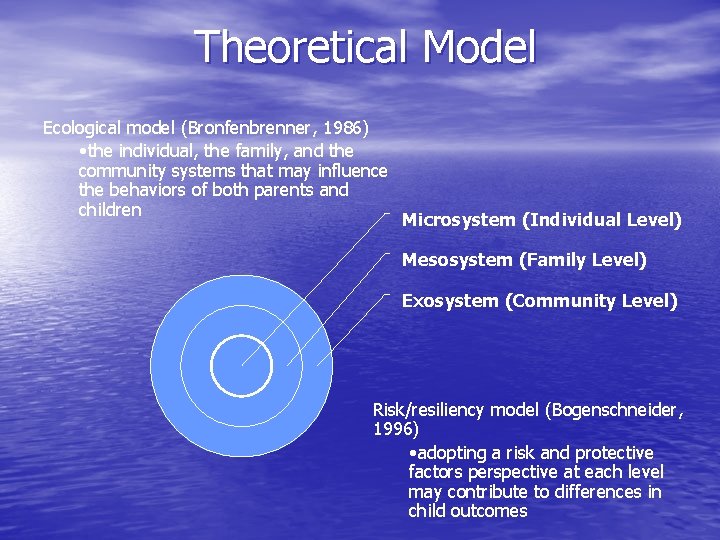 Theoretical Model

Ecological model (Bronfenbrenner, 1986)

•the individual, the family, and the community systems that may influence the behaviors of both parents and children

Microsystem (Individual Level)

Mesosystem (Family Level)

Exosystem (Community Level)

Risk/resiliency model (Bogenschneider, 1996)

•adopting a risk and protective factors perspective at each level may contribute to differences in child outcomes